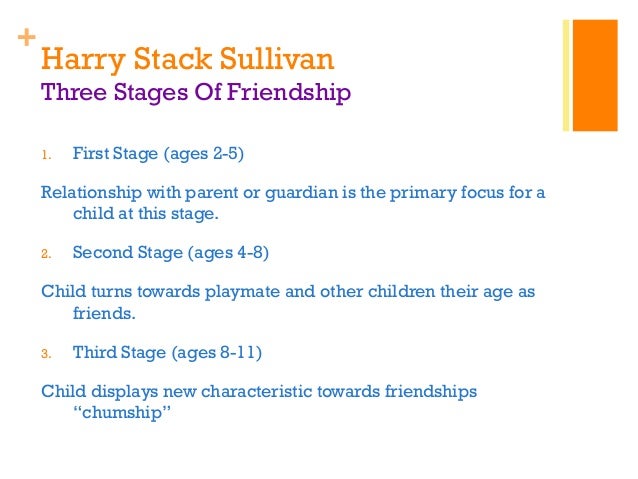 +
Harry Stack Sullivan
Three Stages Of Friendship

1. First Stage (ages 2-5)

Relationship with parent or guardian is the primary focus for a child at this stage.

2. Second Stage (ages 4-8)

Child turns towards playmate and other children their age as friends.

3. Third Stage (ages 8-11)

Child displays new characteristic towards friendships "chumship"